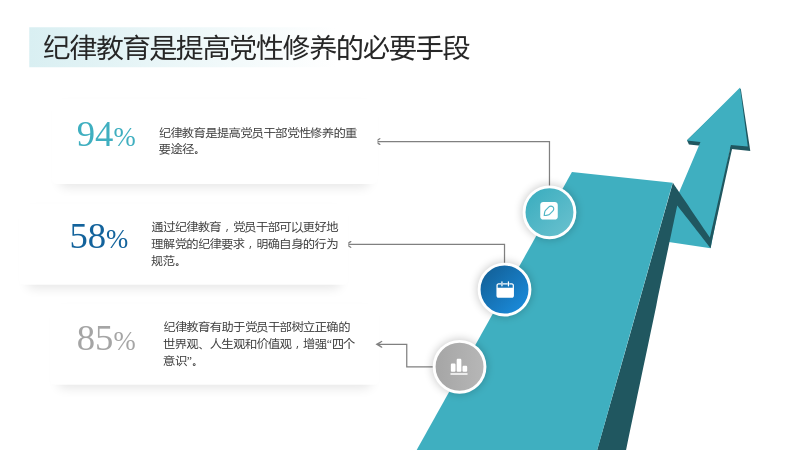 纪律教育是提高党性修养的必要手段

94%

纪律教育是提高党员干部党性修养的重要途径。

58%

通过纪律教育，党员干部可以更好地理解党的纪律要求，明确自身的行为规范。

85%

纪律教育有助于党员干部树立正确的世界观、人生观和价值观，增强“四个意识”。